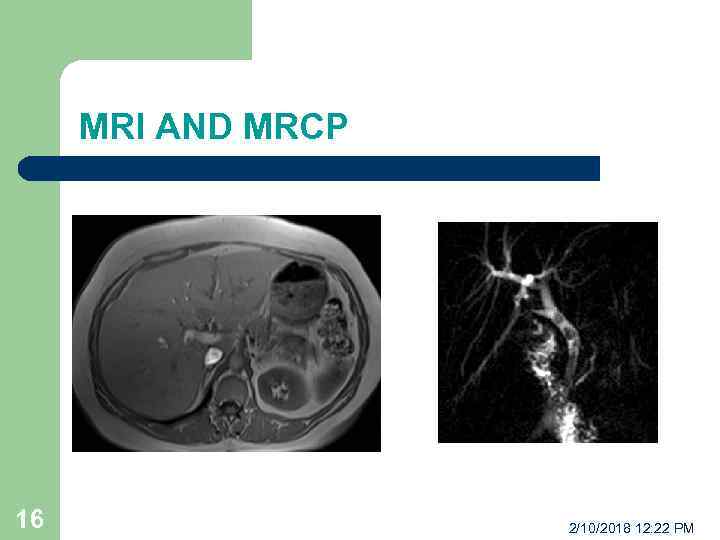 MRI AND MRCP

16

2/10/2018 12:22 PM